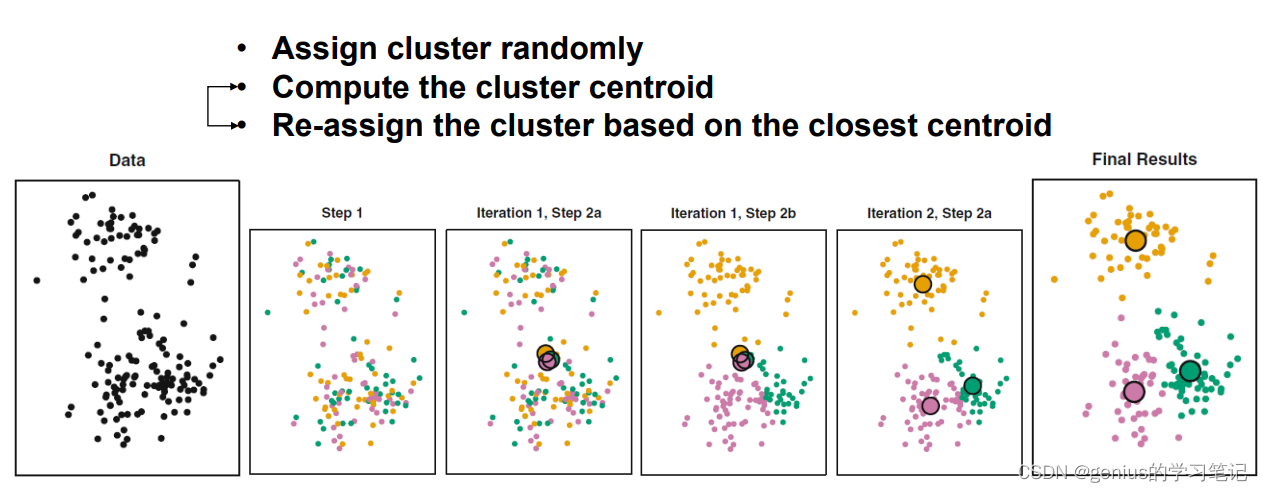 • Assign cluster randomly
• Compute the cluster centroid
• Re-assign the cluster based on the closest centroid

Data

Step 1

Iteration 1, Step 2a

Iteration 1, Step 2b

Iteration 2, Step 2a

Final Results

CSDN @genius的学习笔记